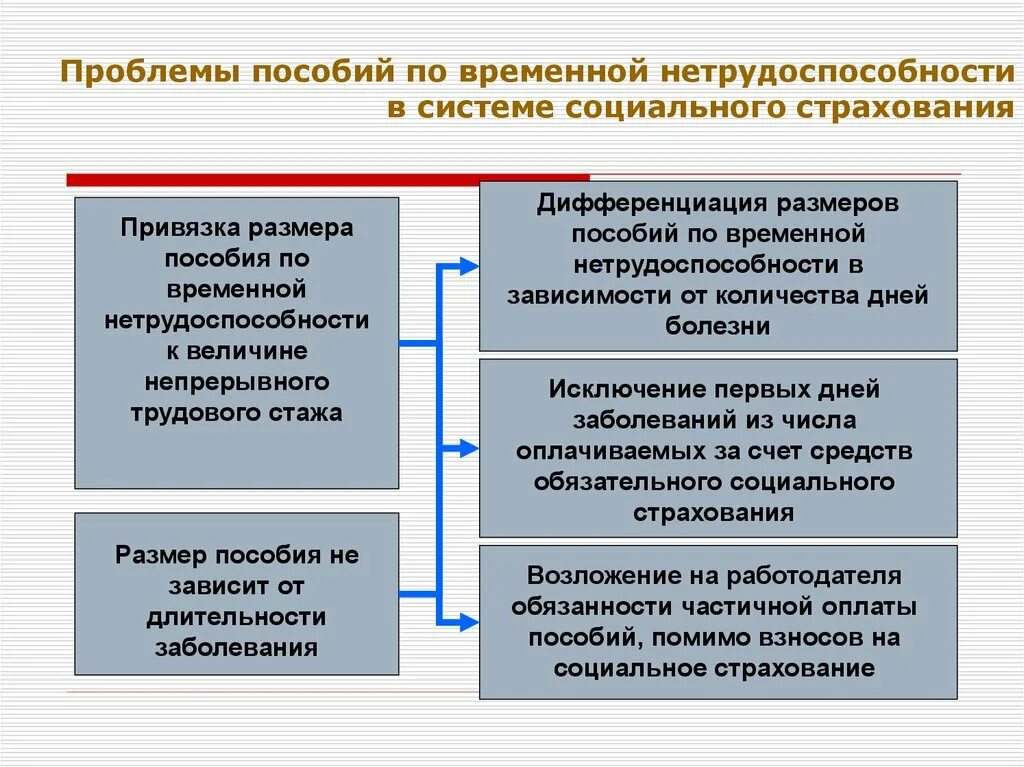 Проблемы пособий по временной нетрудоспособности в системе социального страхования

Привязка размера пособия по временной нетрудоспособности к величине непрерывного трудового стажа

Размер пособия не зависит от длительности заболевания

Дифференциация размеров пособий по временной нетрудоспособности в зависимости от количества дней болезни

Исключение первых дней заболеваний из числа оплачиваемых за счет средств обязательного социального страхования

Возложение на работодателя обязанности частичной оплаты пособий, помимо взносов на социальное страхование